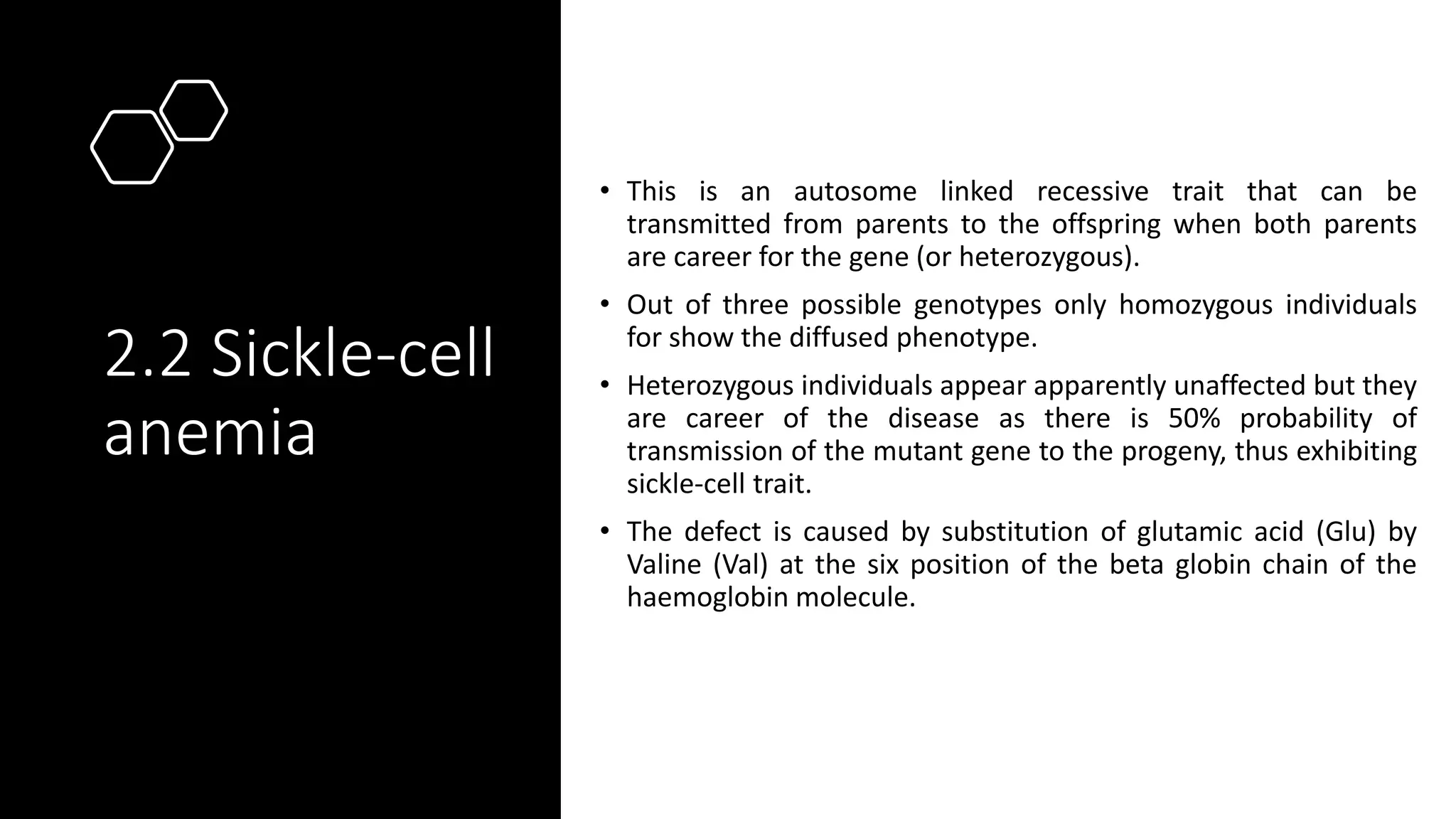 2.2 Sickle-cell anemia

• This is an autosome linked recessive trait that can be transmitted from parents to the offspring when both parents are career for the gene (or heterozygous).

• Out of three possible genotypes only homozygous individuals for show the diffused phenotype.

• Heterozygous individuals appear apparently unaffected but they are career of the disease as there is 50% probability of transmission of the mutant gene to the progeny, thus exhibiting sickle-cell trait.

• The defect is caused by substitution of glutamic acid (Glu) by Valine (Val) at the six position of the beta globin chain of the haemoglobin molecule.